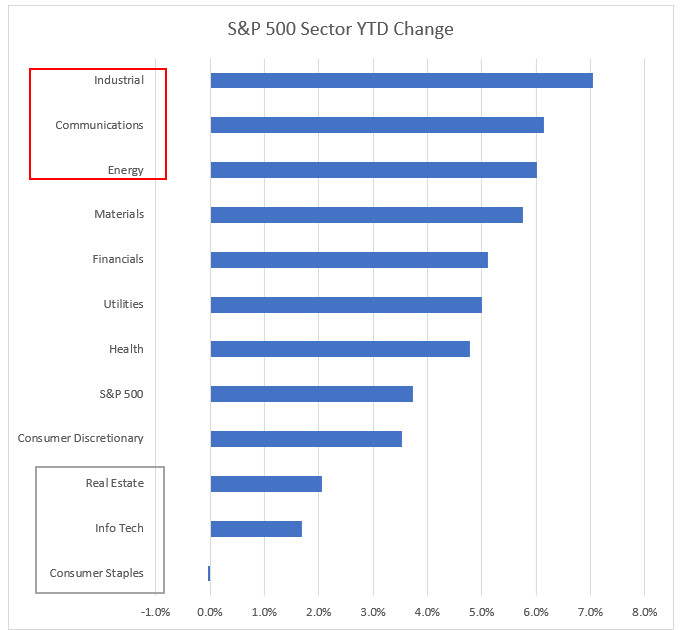 S&P 500 Sector YTD Change

Industrial
Communications
Energy
Materials
Financials
Utilities
Health
S&P 500
Consumer Discretionary
Real Estate
Info Tech
Consumer Staples

-1.0% 0.0% 1.0% 2.0% 3.0% 4.0% 5.0% 6.0% 7.0% 8.0%